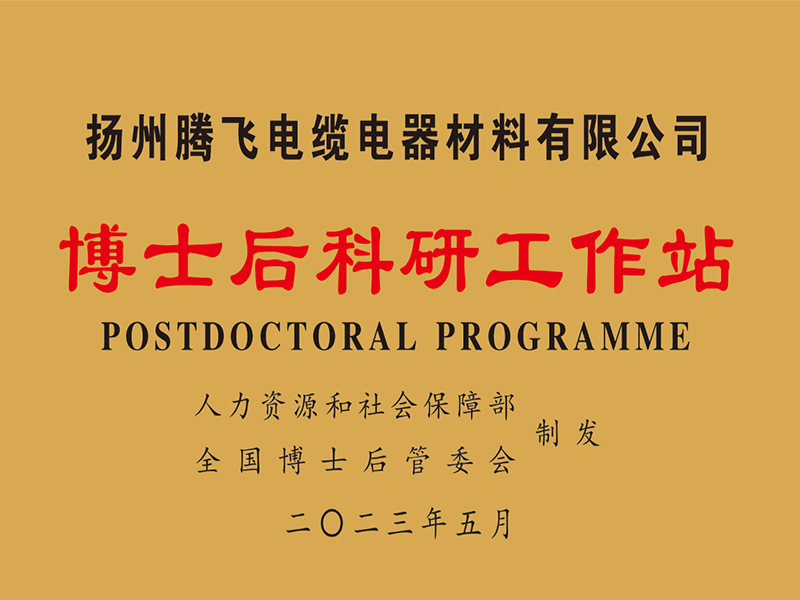 扬州腾飞电缆电器材料有限公司

博士后科研工作站

POSTDOCTORAL PROGRAMME

人力资源和社会保障部
全国博士后管委会
制发

二〇二三年五月